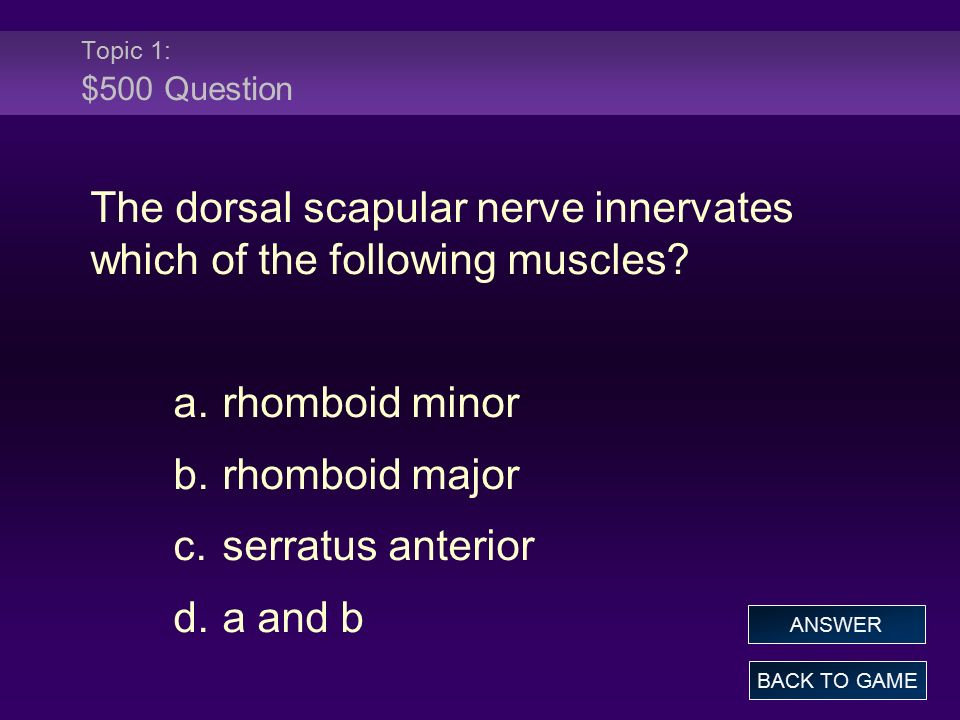 Topic 1:
\$500 Question

The dorsal scapular nerve innervates which of the following muscles?

a. rhomboid minor
b. rhomboid major
c. serratus anterior
d. a and b

ANSWER

BACK TO GAME